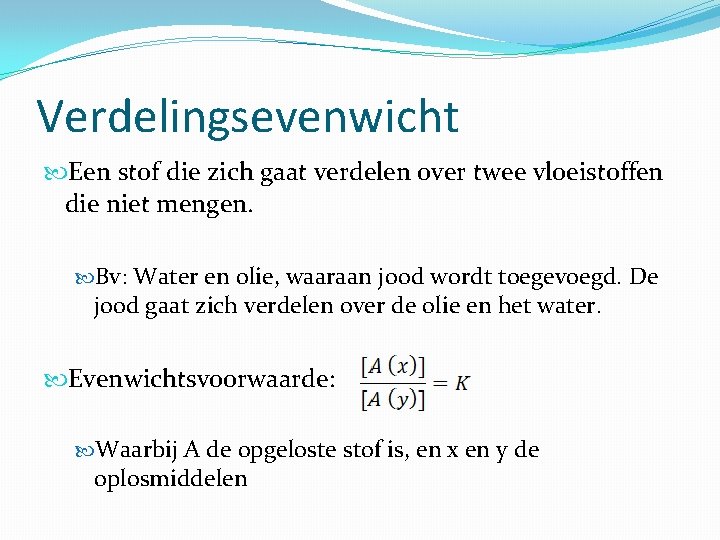 Verdelingsevenwicht

Een stof die zich gaat verdelen over twee vloeistoffen die niet mengen.

Bv: Water en olie, waaraan jood wordt toegevoegd. De jood gaat zich verdelen over de olie en het water.

Evenwichtsvoorwaarde: $\frac{[A\ (x)]}{[A\ (y)]} = K$

Waarbij A de opgeloste stof is, en x en y de oplosmiddelen